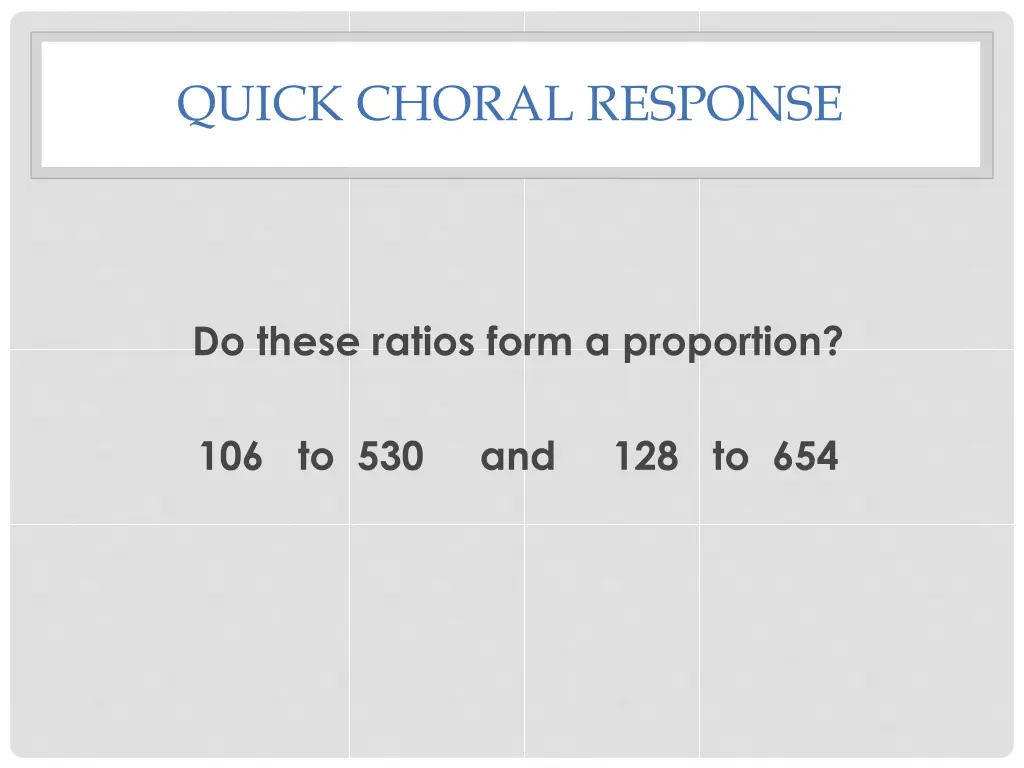 QUICK CHORAL RESPONSE

Do these ratios form a proportion?

106 to 530 and 128 to 654